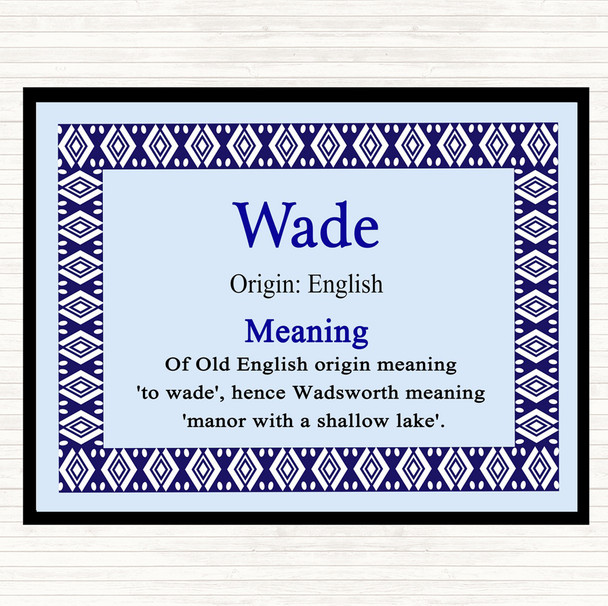 Wade

Origin: English

Meaning

Of Old English origin meaning 'to wade', hence Wadsworth meaning 'manor with a shallow lake'.